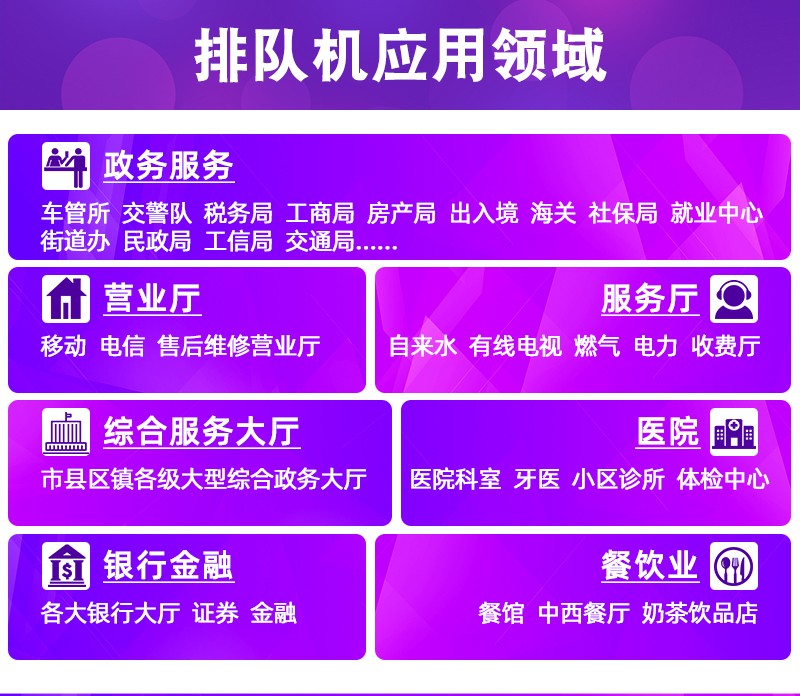 排队机应用领域

政务服务
车管所 交警队 税务局 工商局 房产局 出入境 海关 社保局 就业中心 街道办 民政局 工信局 交通局……

营业厅
移动 电信 售后维修营业厅

服务厅
自来水 有线电视 燃气 电力 收费厅

综合服务大厅
市县区镇各级大型综合政务大厅

医院
医院科室 牙医 小区诊所 体检中心

银行金融
各大银行大厅 证券 金融

餐饮业
餐馆 中西餐厅 奶茶饮品店